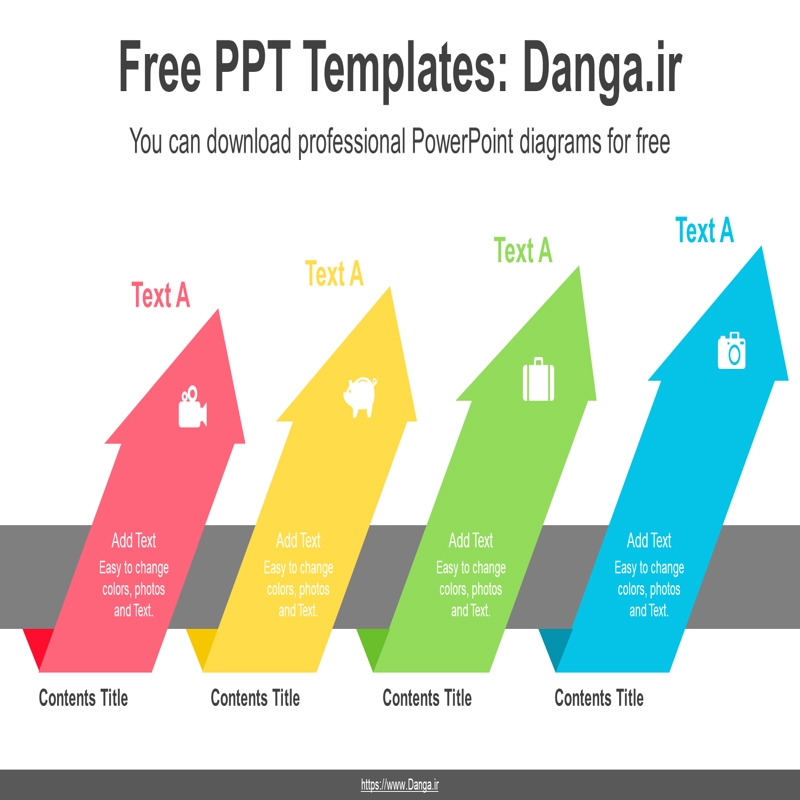 Free PPT Templates: Danga.ir

You can download professional PowerPoint diagrams for free

Text A

Add Text
Easy to change colors, photos and Text.

Contents Title

Text A

Add Text
Easy to change colors, photos and Text.

Contents Title

Text A

Add Text
Easy to change colors, photos and Text.

Contents Title

Text A

Add Text
Easy to change colors, photos and Text.

Contents Title

https://www.Danga.ir